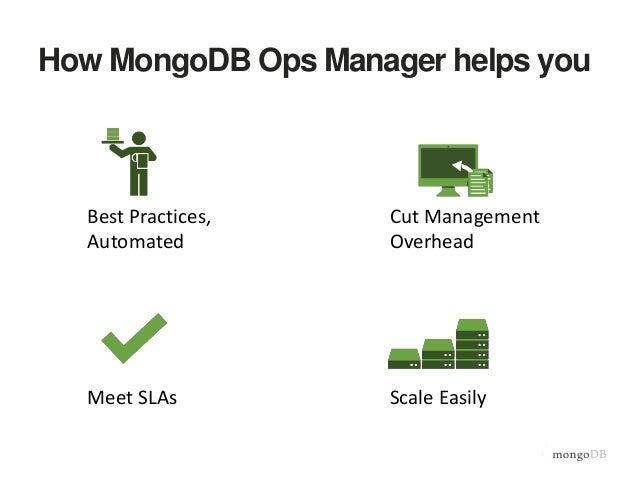 How MongoDB Ops Manager helps you

Best Practices, Automated

Cut Management Overhead

Meet SLAs

Scale Easily

mongoDB